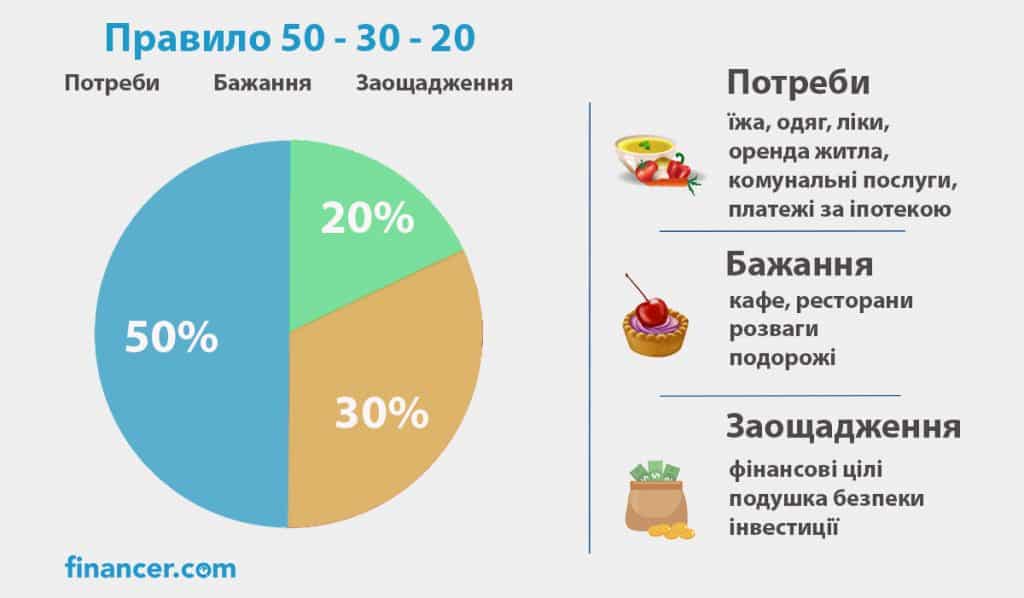 Правило 50 - 30 - 20

Потреби Бажання Заощадження

20%

50%

30%

financer.com

Потреби
їжа, одяг, ліки, оренда житла, комунальні послуги, платежі за іпотекою

Бажання
кафе, ресторани
розваги
подорожі

Заощадження
фінансові цілі
подушка безпеки
інвестиції